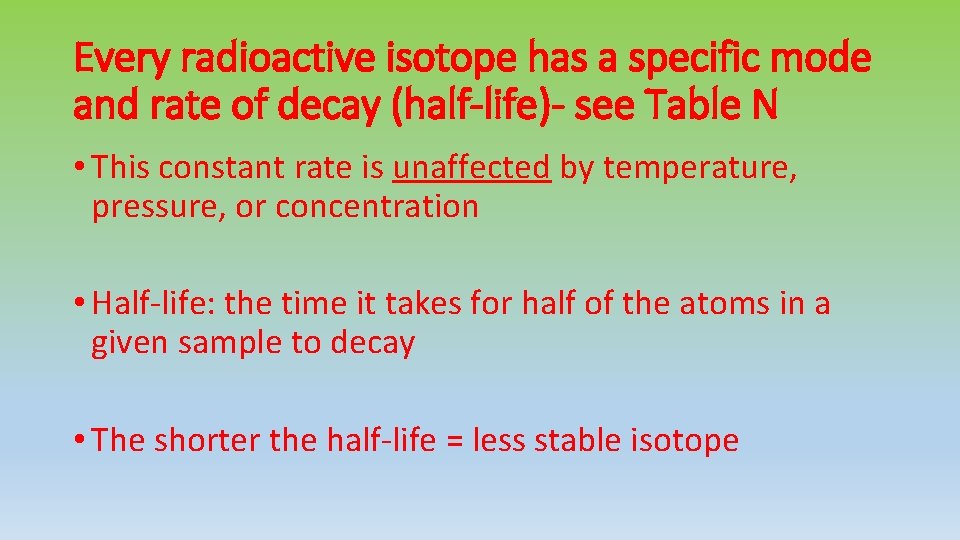 Every radioactive isotope has a specific mode and rate of decay (half-life)- see Table N

• This constant rate is unaffected by temperature, pressure, or concentration

• Half-life: the time it takes for half of the atoms in a given sample to decay

• The shorter the half-life = less stable isotope